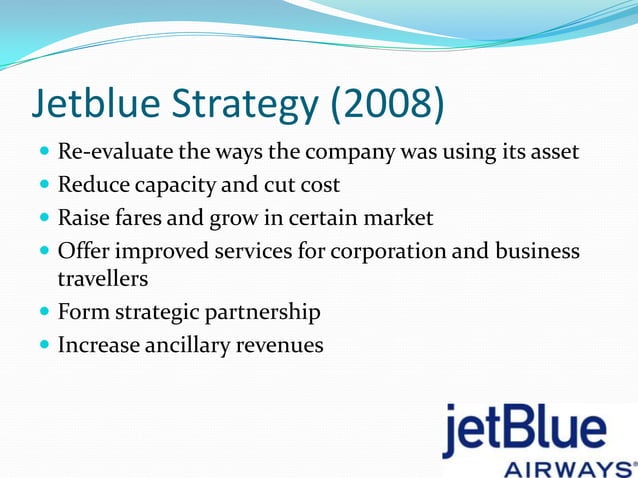 Jetblue Strategy (2008)

- Re-evaluate the ways the company was using its asset
- Reduce capacity and cut cost
- Raise fares and grow in certain market
- Offer improved services for corporation and business travellers
- Form strategic partnership
- Increase ancillary revenues

jetBlue
AIRWAYS®